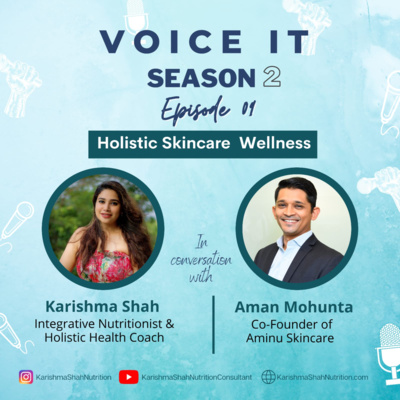 VOICE IT
SEASON 2
Episode 01

Holistic Skincare Wellness

In conversation with

Karishma Shah
Integrative Nutritionist & Holistic Health Coach

Aman Mohunta
Co-Founder of Aminu Skincare

KarishmaShahNutrition KarishmaShahNutritionConsultant KarishmaShahNutrition.com